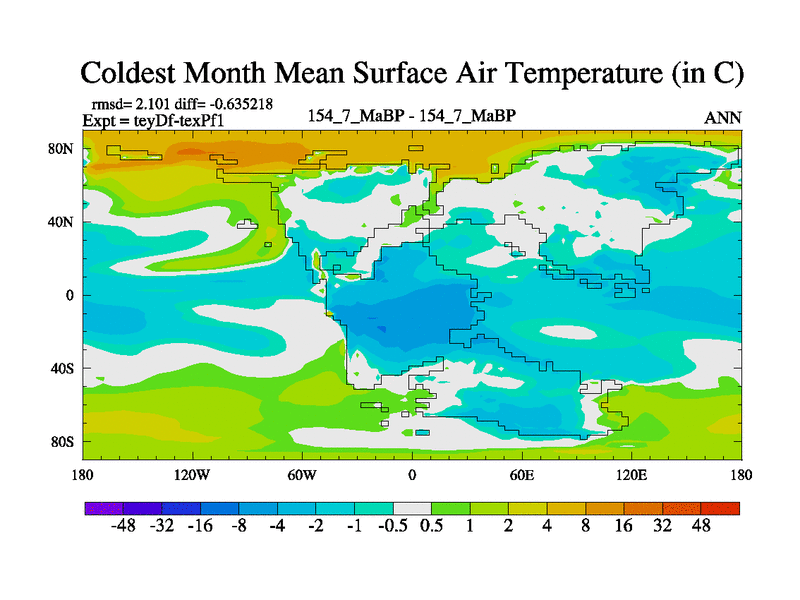 Coldest Month Mean Surface Air Temperature (in C)

rmsd= 2.101 diff= -0.635218
Expt = teyDf-texPf1

154_7_MaBP - 154_7_MaBP

ANN

80N
40N
0
40S
80S

180 120W 60W 0 60E 120E 180

-48 -32 -16 -8 -4 -2 -1 -0.5 0.5 1 2 4 8 16 32 48